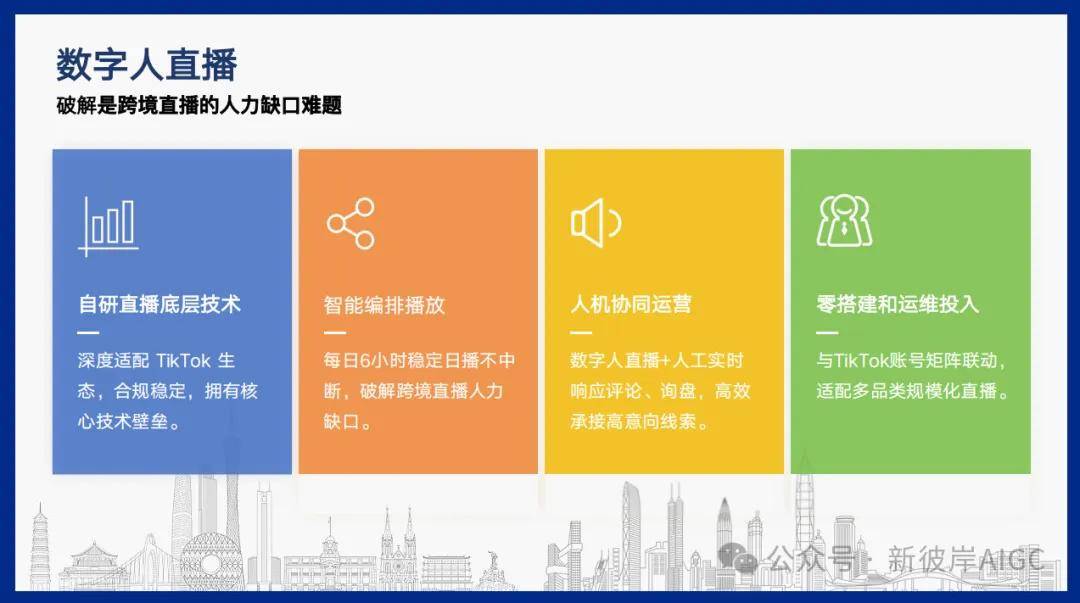 数字人直播
破解是跨境直播的人力缺口难题

自研直播底层技术

深度适配 TikTok 生态，合规稳定，拥有核心技术壁垒。

智能编排播放

每日6小时稳定日播不中断，破解跨境直播人力缺口。

人机协同运营

数字人直播+人工实时响应评论、询盘，高效承接高意向线索。

零搭建和运维投入

与TikTok账号矩阵联动，适配多品类规模化直播。

公众号 · 新彼岸AIGC